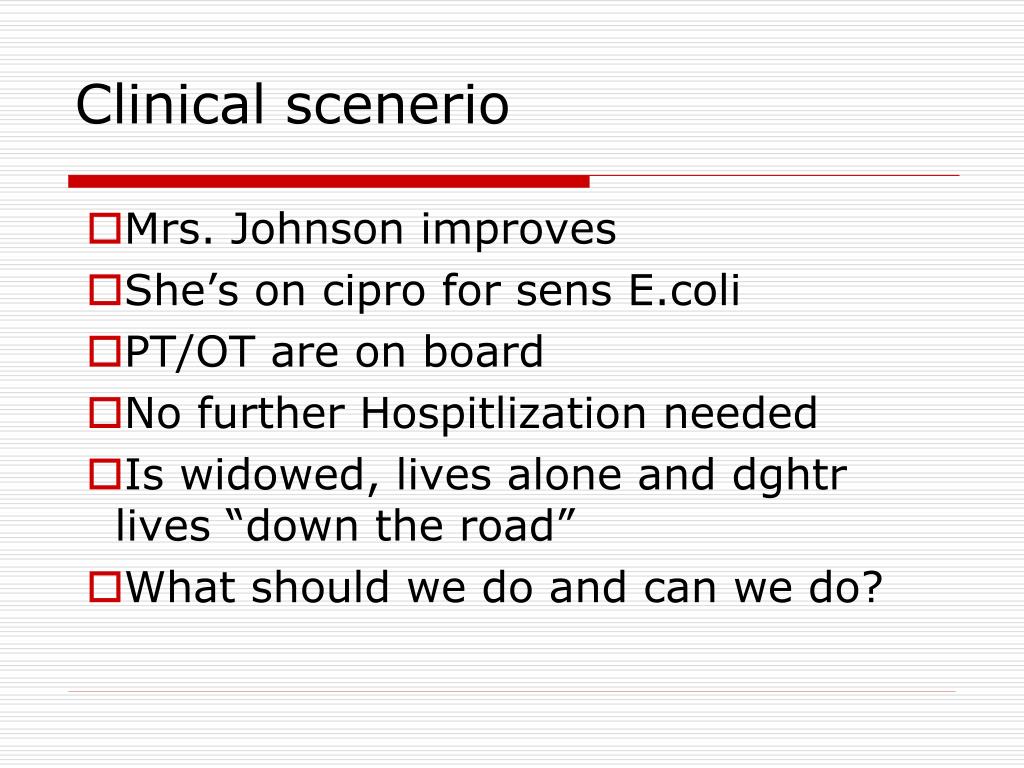 Clinical scenerio

Mrs. Johnson improves

She’s on cipro for sens E.coli

PT/OT are on board

No further Hospitlization needed

Is widowed, lives alone and dghtr lives “down the road”

What should we do and can we do?